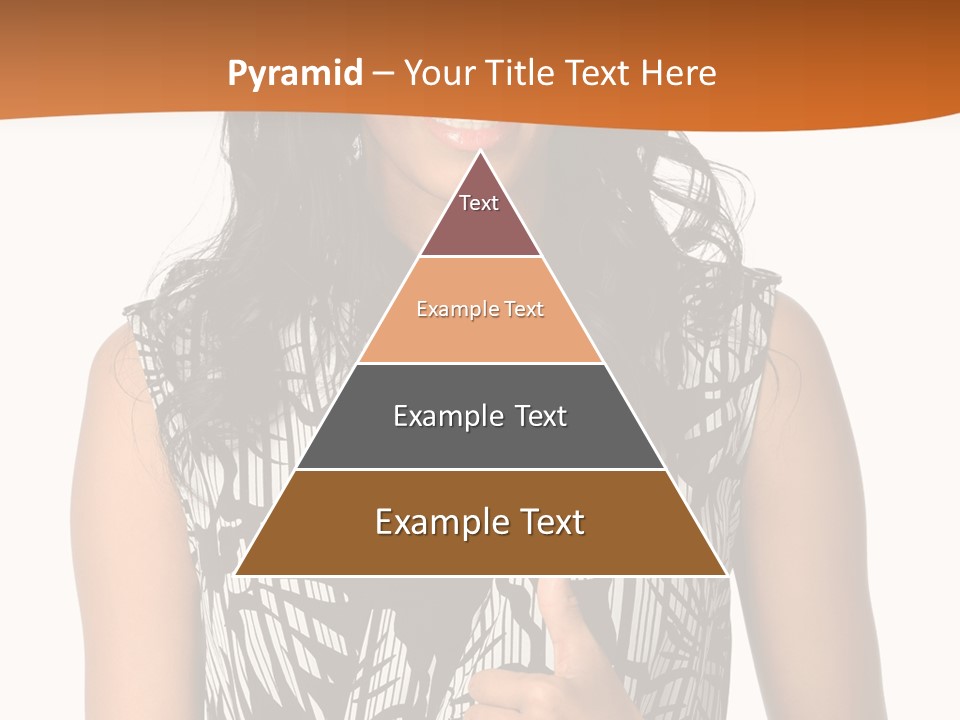 Pyramid – Your Title Text Here

Text

Example Text

Example Text

Example Text